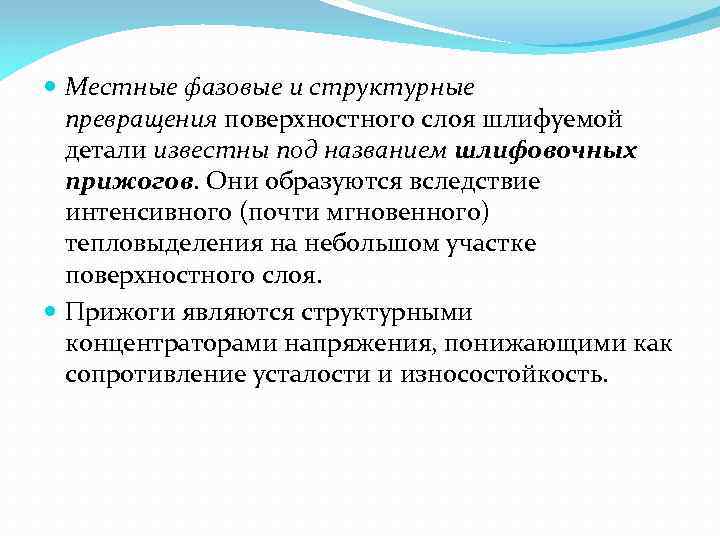 Местные фазовые и структурные превращения поверхностного слоя шлифуемой детали известны под названием шлифовочных прижогов. Они образуются вследствие интенсивного (почти мгновенного) тепловыделения на небольшом участке поверхностного слоя.

Прижоги являются структурными концентраторами напряжения, понижающими как сопротивление усталости и износостойкость.